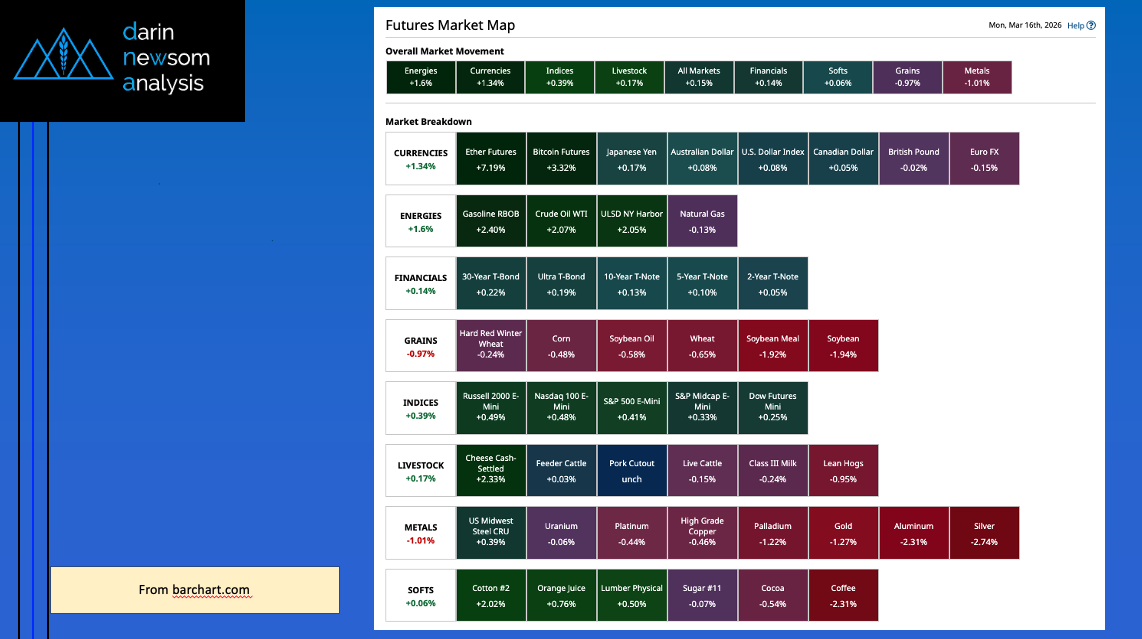 darin
newsom
analysis

From barchart.com

Futures Market Map

Mon, Mar 16th, 2026 Help

Overall Market Movement

| Energies +1.6% | Currencies +1.34% | Indices +0.39% | Livestock +0.17% | All Markets +0.15% | Financials +0.14% | Softs +0.06% | Grains -0.97% | Metals -1.01% |
|---|---|---|---|---|---|---|---|---|

Market Breakdown

| CURRENCIES +1.34% | Ether Futures +7.19% | Bitcoin Futures +3.32% | Japanese Yen +0.17% | Australian Dollar +0.08% | U.S. Dollar Index +0.08% | Canadian Dollar +0.05% | British Pound -0.02% | Euro FX -0.15% |
|---|---|---|---|---|---|---|---|---|
| ENERGIES +1.6% | Gasoline RBOB +2.40% | Crude Oil WTI +2.07% | ULSD NY Harbor +2.05% | Natural Gas -0.13% | | | | |
| FINANCIALS +0.14% | 30-Year T-Bond +0.22% | Ultra T-Bond +0.19% | 10-Year T-Note +0.13% | 5-Year T-Note +0.10% | 2-Year T-Note +0.05% | | | |
| GRAINS -0.97% | Hard Red Winter Wheat -0.24% | Corn -0.48% | Soybean Oil -0.58% | Wheat -0.65% | Soybean Meal -1.92% | Soybean -1.94% | | |
| INDICES +0.39% | Russell 2000 E-Mini +0.49% | Nasdaq 100 E-Mini +0.48% | S&P 500 E-Mini +0.41% | S&P Midcap E-Mini +0.33% | Dow Futures Mini +0.25% | | | |
| LIVESTOCK +0.17% | Cheese Cash-Settled +2.33% | Feeder Cattle +0.03% | Pork Cutout unch | Live Cattle -0.15% | Class III Milk -0.24% | Lean Hogs -0.95% | | |
| METALS -1.01% | US Midwest Steel CRU +0.39% | Uranium -0.06% | Platinum -0.44% | High Grade Copper -0.46% | Palladium -1.22% | Gold -1.27% | Aluminum -2.31% | Silver -2.74% |
| SOFTS +0.06% | Cotton #2 +2.02% | Orange Juice +0.76% | Lumber Physical +0.50% | Sugar #11 -0.07% | Cocoa -0.54% | Coffee -2.31% | | |